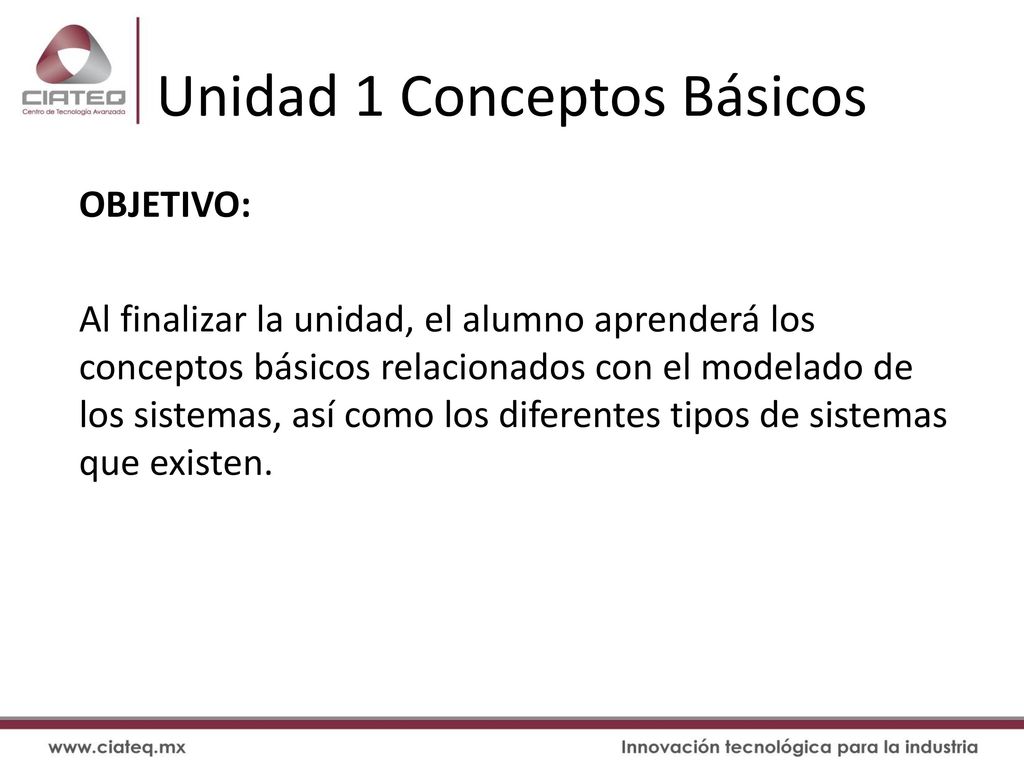 CIATEQ
Centro de Tecnología Avanzada

Unidad 1 Conceptos Básicos

OBJETIVO:

Al finalizar la unidad, el alumno aprenderá los conceptos básicos relacionados con el modelado de los sistemas, así como los diferentes tipos de sistemas que existen.

www.ciateq.mx

Innovación tecnológica para la industria